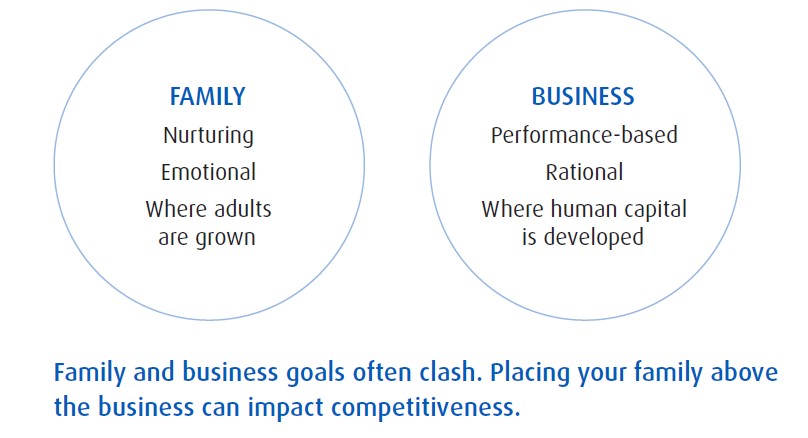 FAMILY
Nurturing
Emotional
Where adults are grown

BUSINESS
Performance-based
Rational
Where human capital is developed

Family and business goals often clash. Placing your family above the business can impact competitiveness.